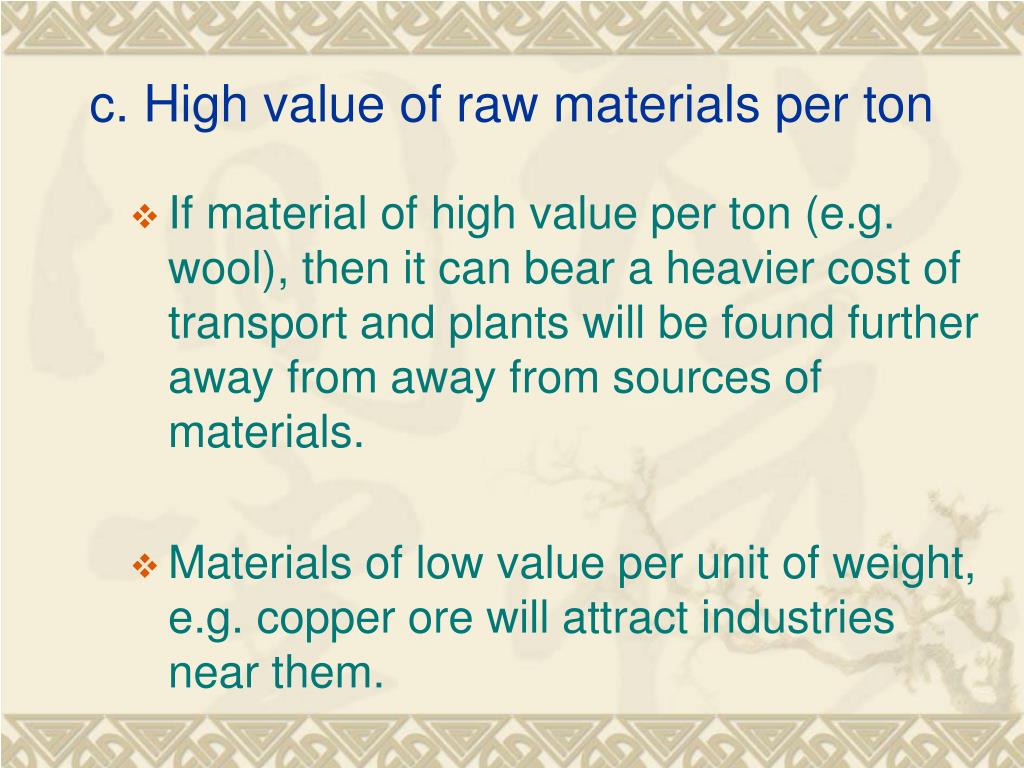 c. High value of raw materials per ton

❖ If material of high value per ton (e.g. wool), then it can bear a heavier cost of transport and plants will be found further away from away from sources of materials.

❖ Materials of low value per unit of weight, e.g. copper ore will attract industries near them.